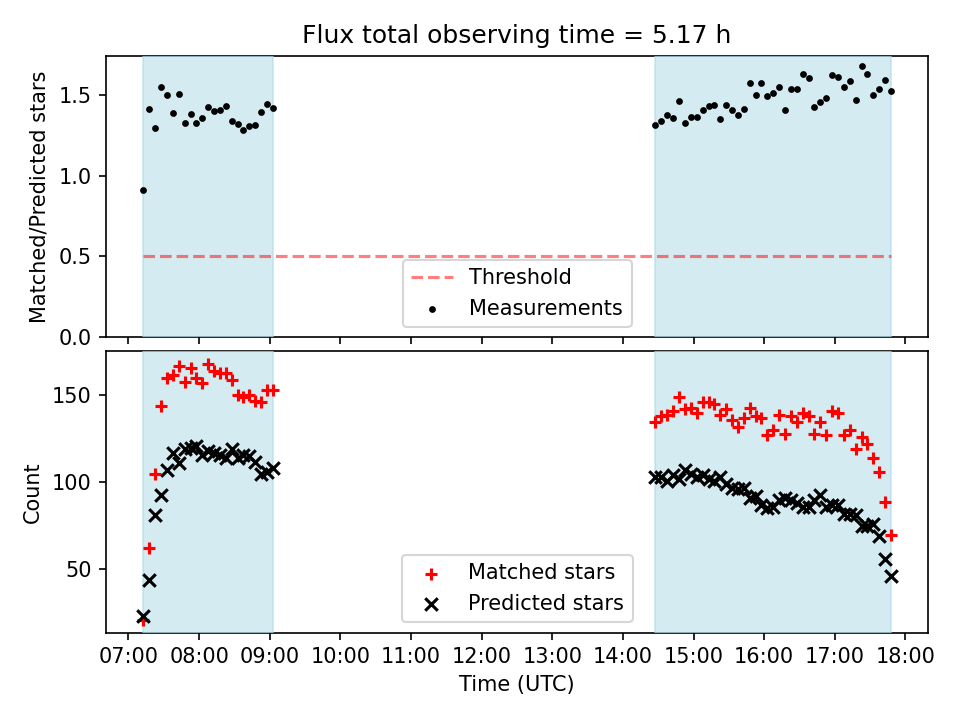 Flux total observing time = 5.17 h

Matched/Predicted stars

1.5
1.0
0.5
0.0

Threshold
Measurements

Count

150
100
50

Matched stars
Predicted stars

07:00 08:00 09:00 10:00 11:00 12:00 13:00 14:00 15:00 16:00 17:00 18:00

Time (UTC)